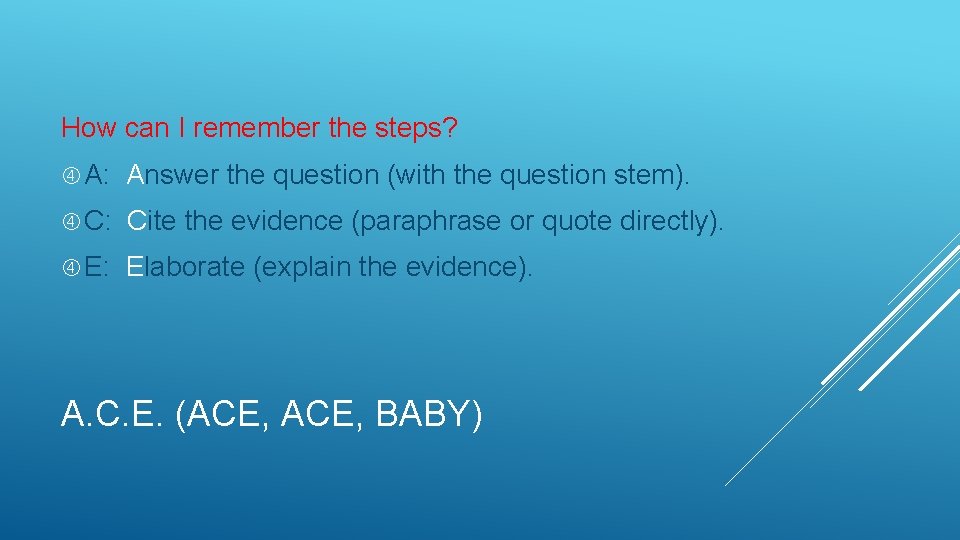 How can I remember the steps?

A: Answer the question (with the question stem).

C: Cite the evidence (paraphrase or quote directly).

E: Elaborate (explain the evidence).

A.C.E. (ACE, ACE, BABY)